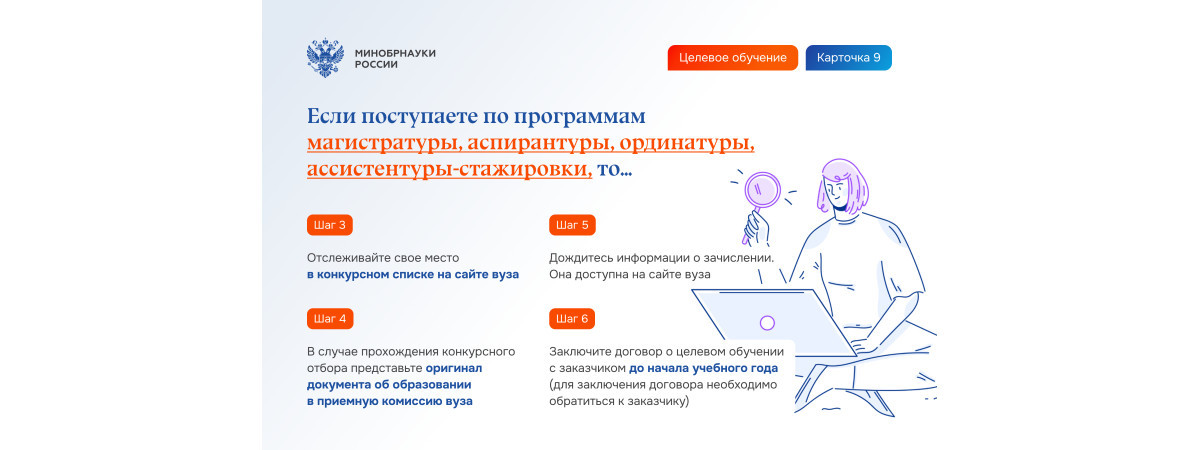 МИНОБРНАУКИ
РОССИИ

Целевое обучение

Карточка 9

Если поступаете по программам магистратуры, аспирантуры, ординатуры, ассистентуры-стажировки, то...

Шаг 3

Отслеживайте свое место в конкурсном списке на сайте вуза

Шаг 4

В случае прохождения конкурсного отбора представьте оригинал документа об образовании в приемную комиссию вуза

Шаг 5

Дождитесь информации о зачислении. Она доступна на сайте вуза

Шаг 6

Заключите договор о целевом обучении с заказчиком до начала учебного года (для заключения договора необходимо обратиться к заказчику)